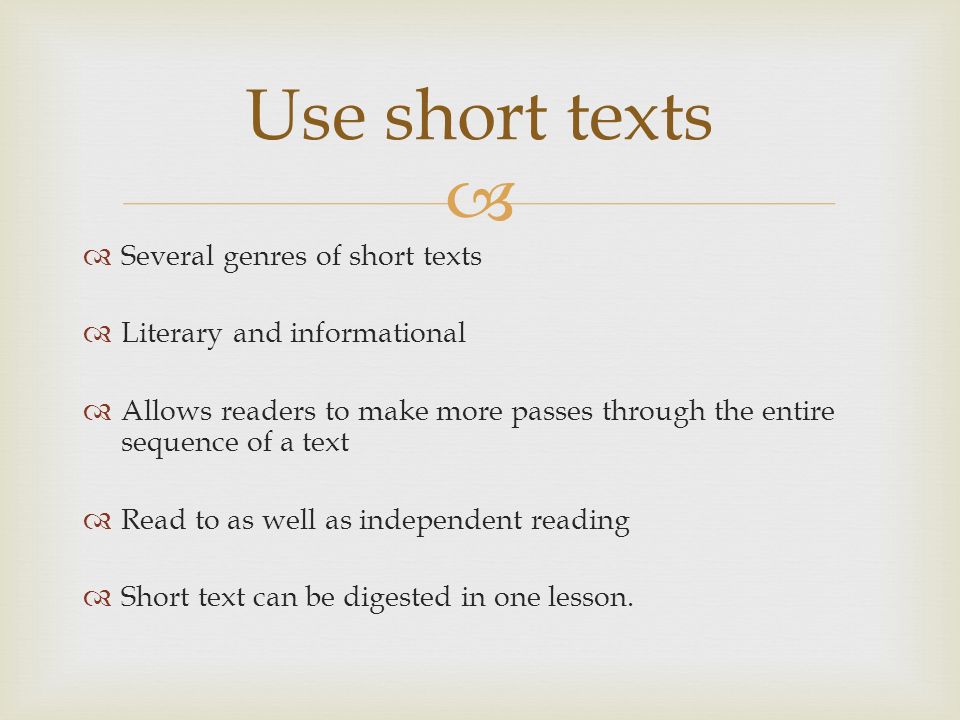 Use short texts

Several genres of short texts

Literary and informational

Allows readers to make more passes through the entire sequence of a text

Read to as well as independent reading

Short text can be digested in one lesson.